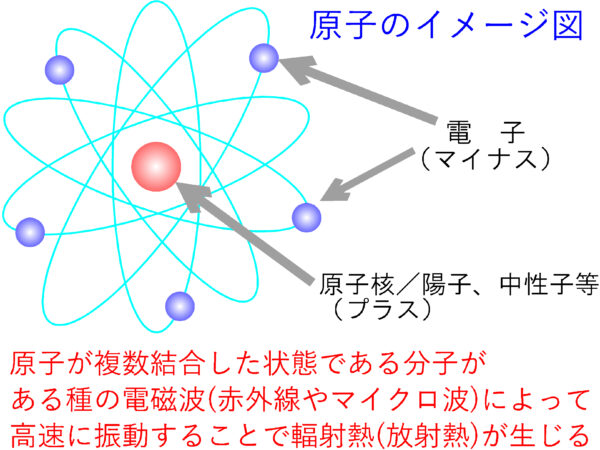 原子のイメージ図

電　子
（マイナス）

原子核／陽子、中性子等
（プラス）

原子が複数結合した状態である分子が
ある種の電磁波(赤外線やマイクロ波)によって
高速に振動することで輻射熱(放射熱)が生じる